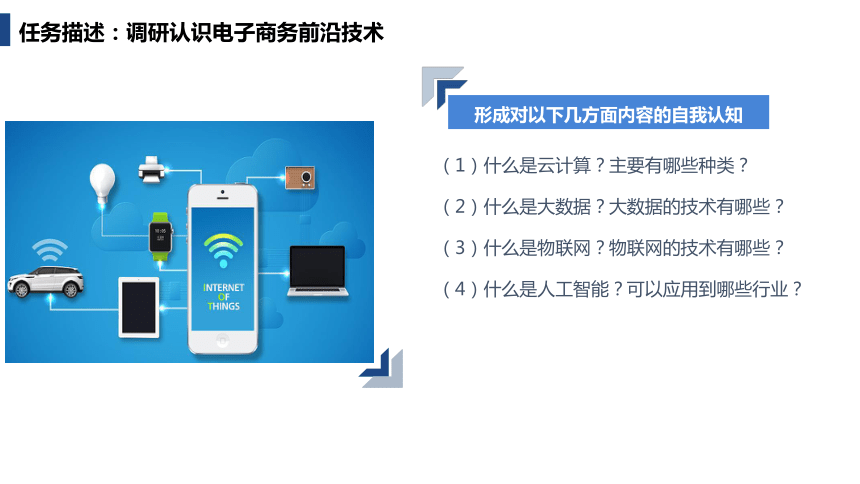 任务描述：调研认识电子商务前沿技术

INTERNET
OF
THINGS

形成对以下几方面内容的自我认知

（1）什么是云计算？主要有哪些种类？

（2）什么是大数据？大数据的技术有哪些？

（3）什么是物联网？物联网的技术有哪些？

（4）什么是人工智能？可以应用到哪些行业？